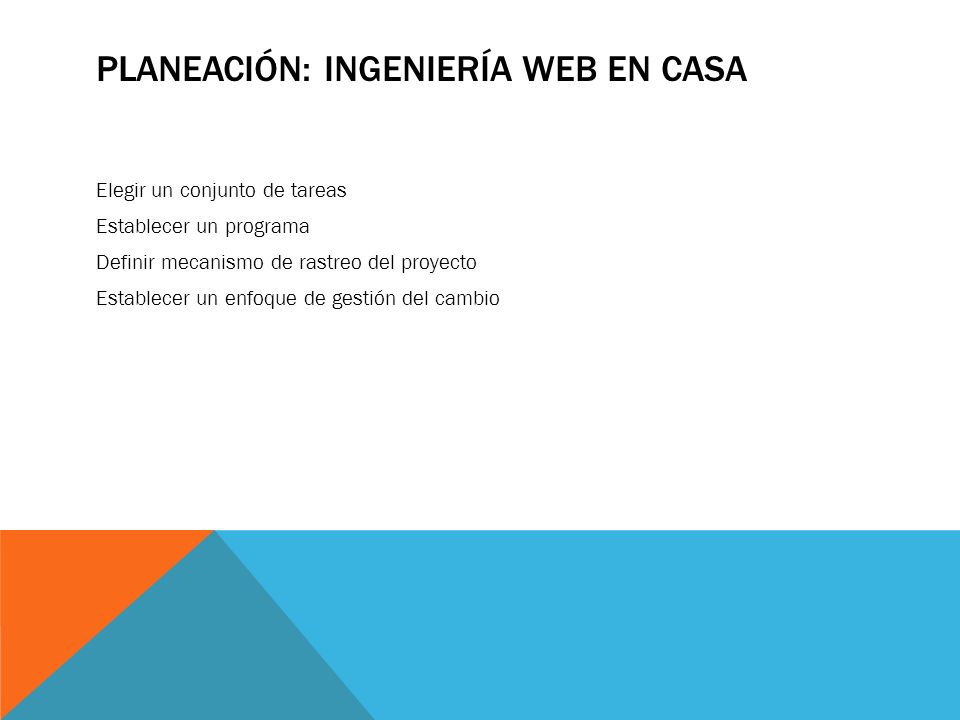 PLANEACIÓN: INGENIERÍA WEB EN CASA

Elegir un conjunto de tareas

Establecer un programa

Definir mecanismo de rastreo del proyecto

Establecer un enfoque de gestión del cambio